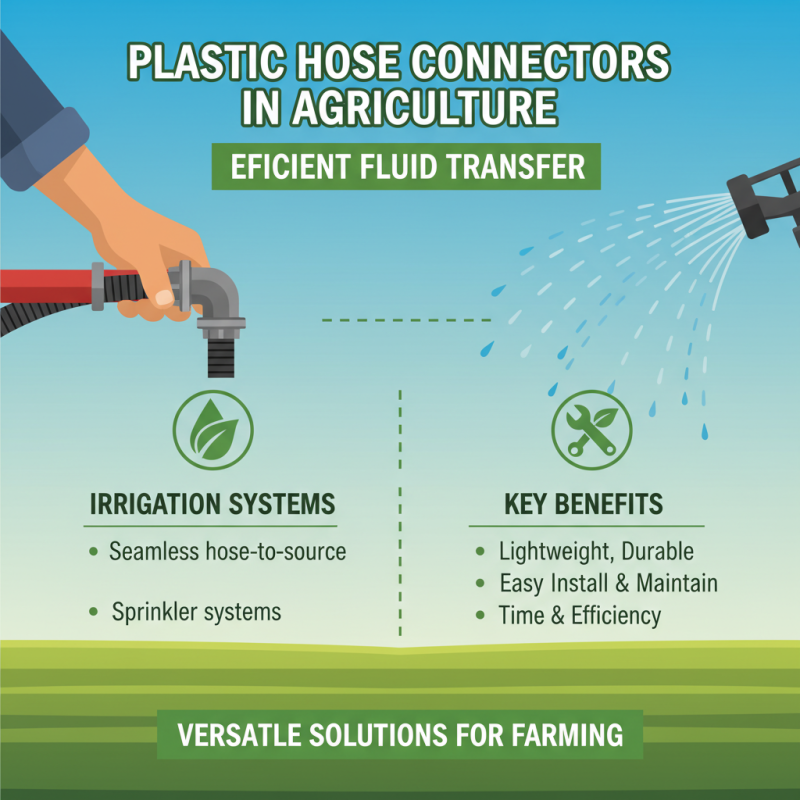 PLASTIC HOSE CONNECTORS IN AGRICULTURE

EFICIENT FLUID TRANSFER

IRRIGATION SYSTEMS

• Seamless hose-to-source

• Sprinkler systems

KEY BENEFITS

• Lightweight, Durable
• Easy Install & Maintain
• Time & Efficiency

VERSATLE SOLUTIONS FOR FARMING